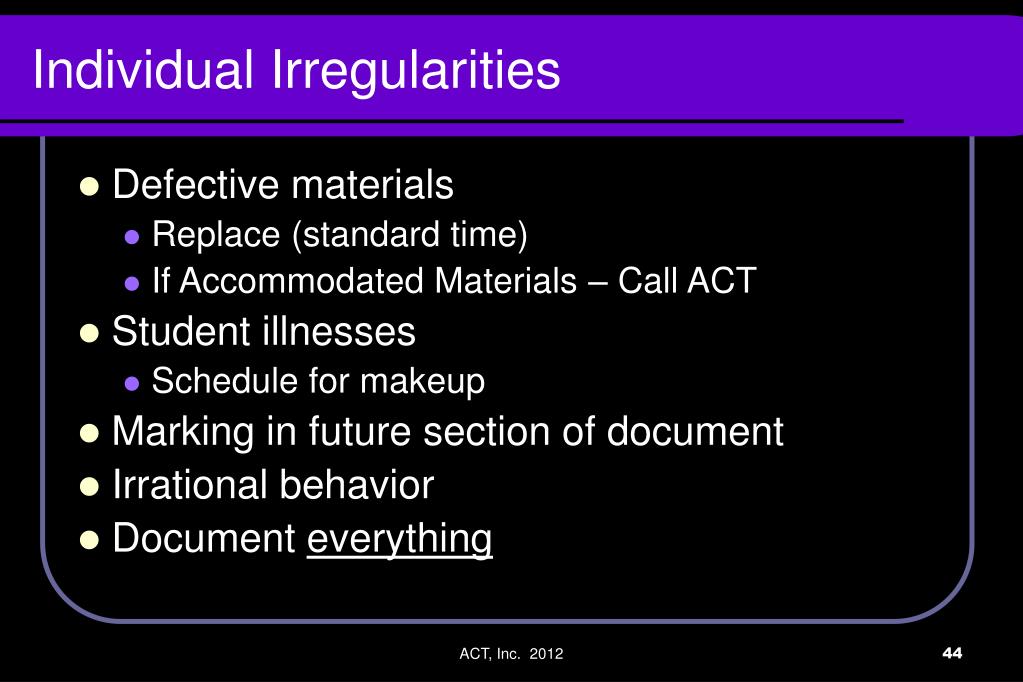 Individual Irregularities

- Defective materials
  - Replace (standard time)
  - If Accommodated Materials – Call ACT
- Student illnesses
  - Schedule for makeup
- Marking in future section of document
- Irrational behavior
- Document everything

ACT, Inc. 2012

44